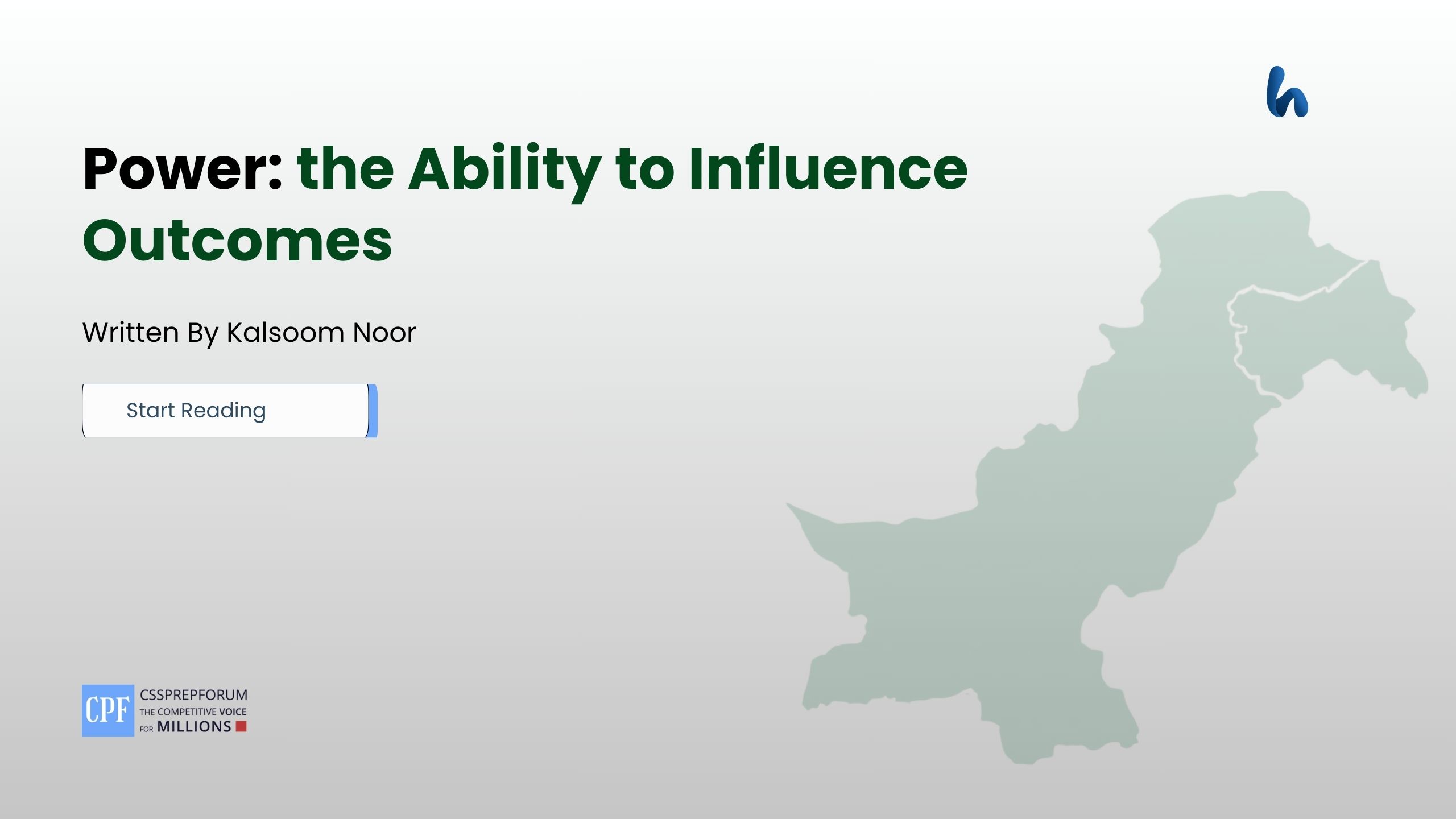 Power: the Ability to Influence Outcomes

Written By Kalsoom Noor

Start Reading

CPF CSSPREPFORUM THE COMPETITIVE VOICE FOR MILLIONS